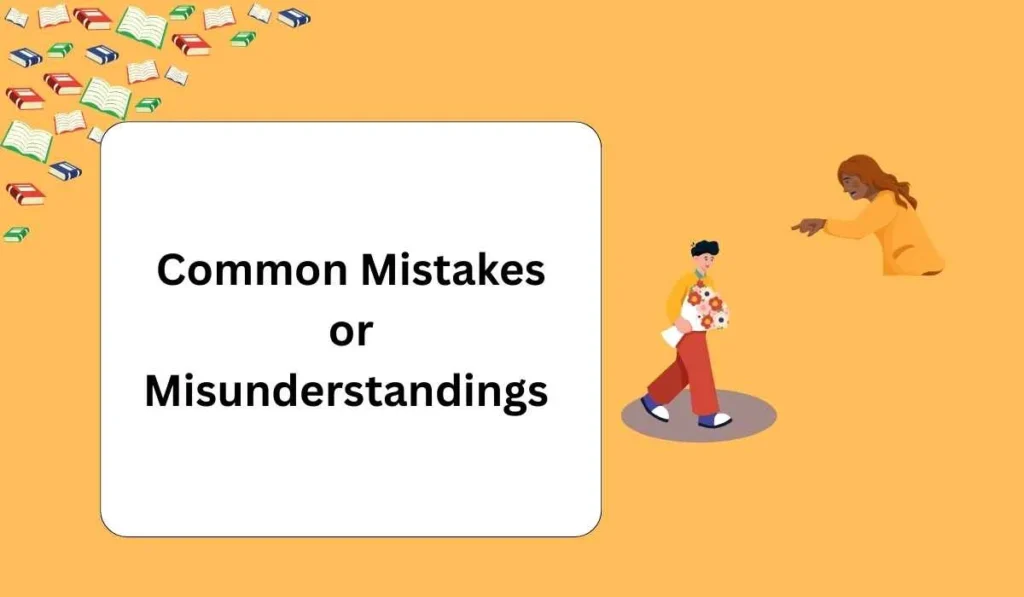 Common Mistakes
or
Misunderstandings